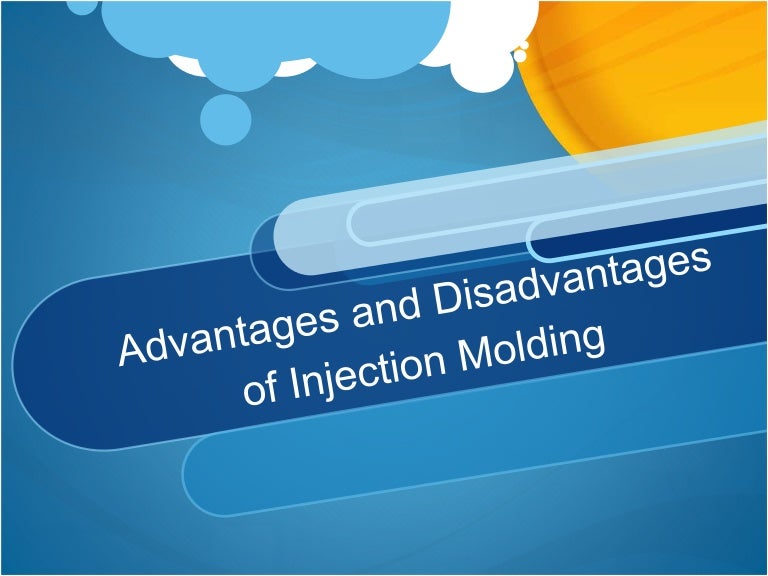 Advantages and Disadvantages of Injection Molding